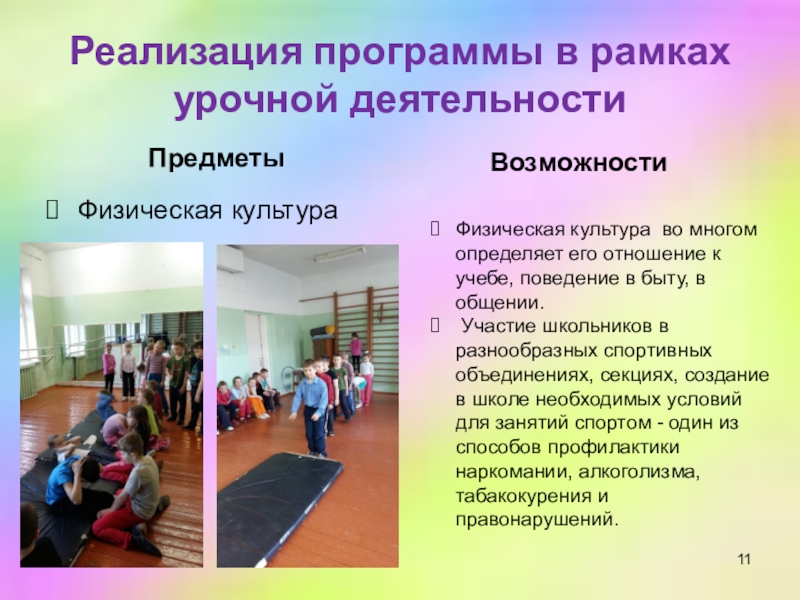 Реализация программы в рамках урочной деятельности

Предметы

Физическая культура

Возможности

Физическая культура во многом определяет его отношение к учебе, поведение в быту, в общении.

Участие школьников в разнообразных спортивных объединениях, секциях, создание в школе необходимых условий для занятий спортом - один из способов профилактики наркомании, алкоголизма, табакокурения и правонарушений.

11